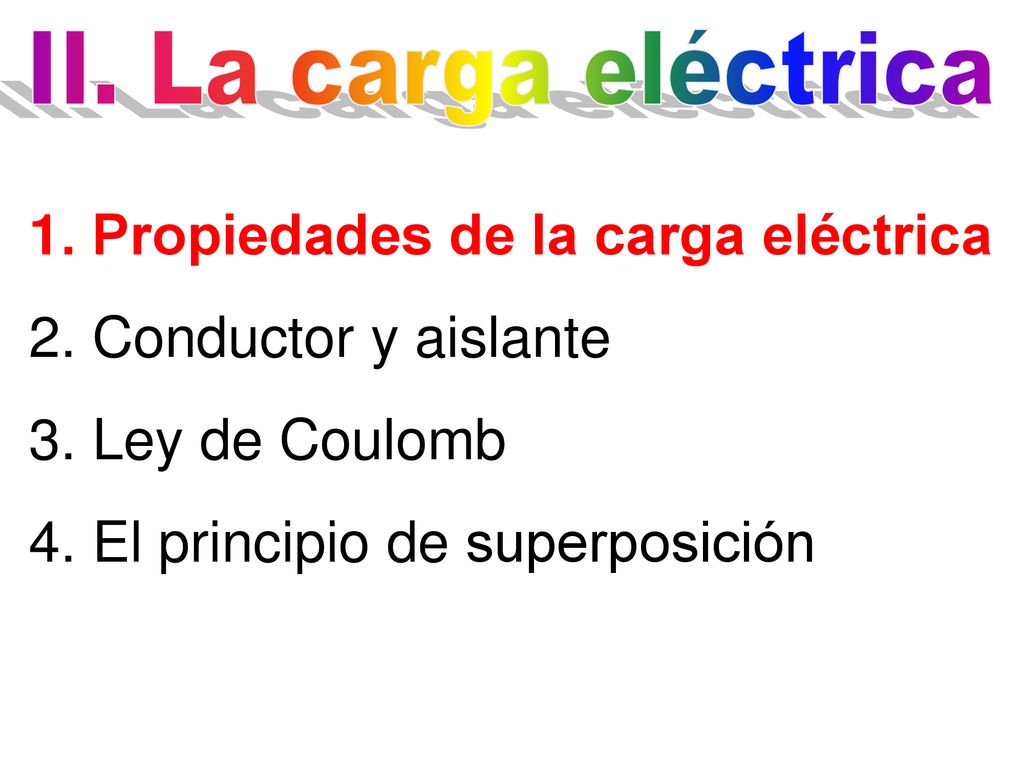 II. La carga eléctrica

1. Propiedades de la carga eléctrica
2. Conductor y aislante
3. Ley de Coulomb
4. El principio de superposición